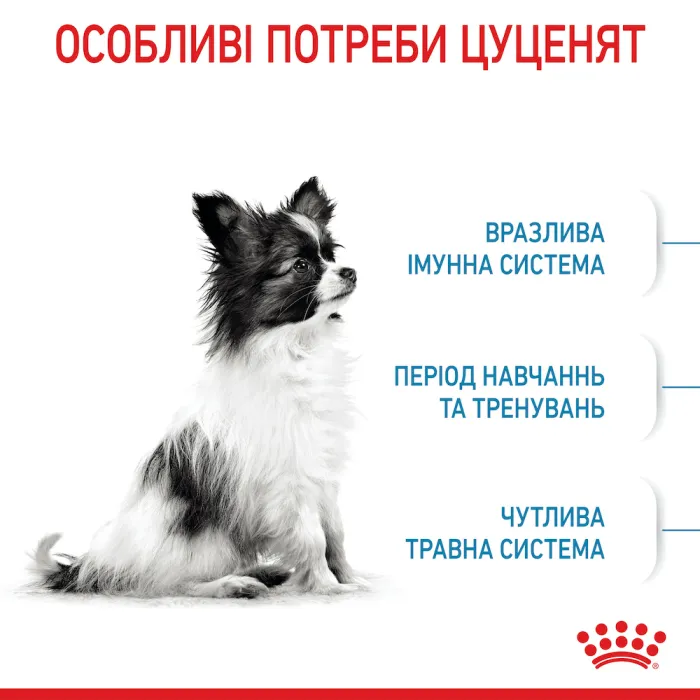 ОСОБЛИВІ ПОТРЕБИ ЦУЦЕНЯТ

ВРАЗЛИВА ІМУННА СИСТЕМА

ПЕРІОД НАВЧАННЬ ТА ТРЕНУВАНЬ

ЧУТЛИВА ТРАВНА СИСТЕМА